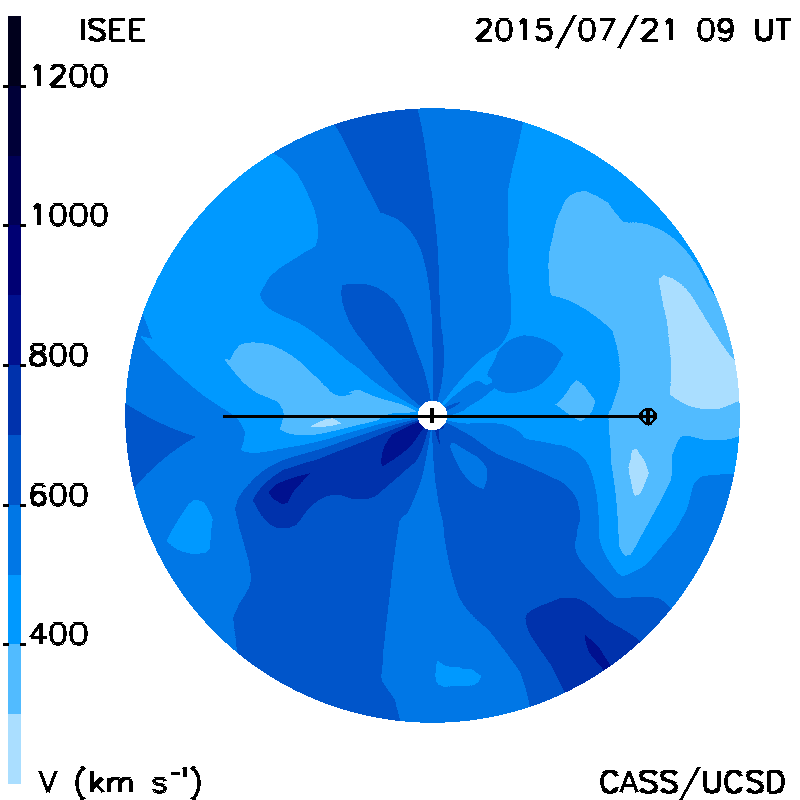 ISEE

2015/07/21 09 UT

1200

1000

800

600

400

V (km $s^{-1}$)

CASS/UCSD